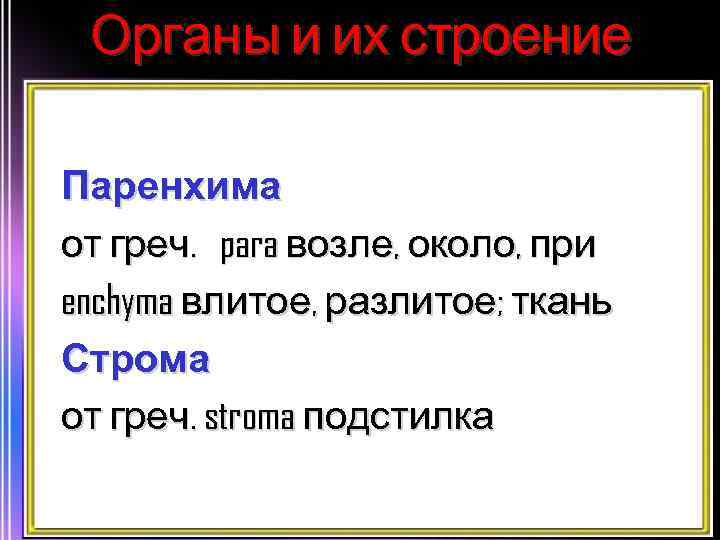 Органы и их строение

Паренхима
от греч. para возле, около, при
enchyma влитое, разлитое; ткань
Строма
от греч. stroma подстилка